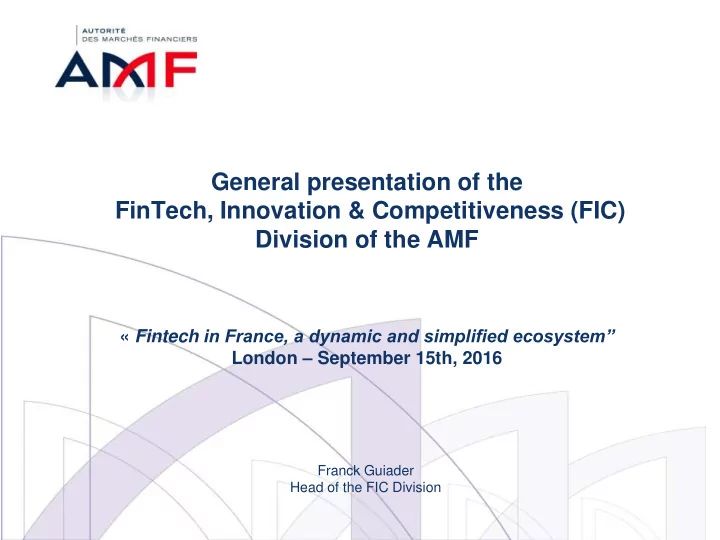 AUTORITÉ
DES MARCHÉS FINANCIERS
AMF

General presentation of the
FinTech, Innovation & Competitiveness (FIC)
Division of the AMF

« Fintech in France, a dynamic and simplified ecosystem”
London – September 15th, 2016

Franck Guiader
Head of the FIC Division